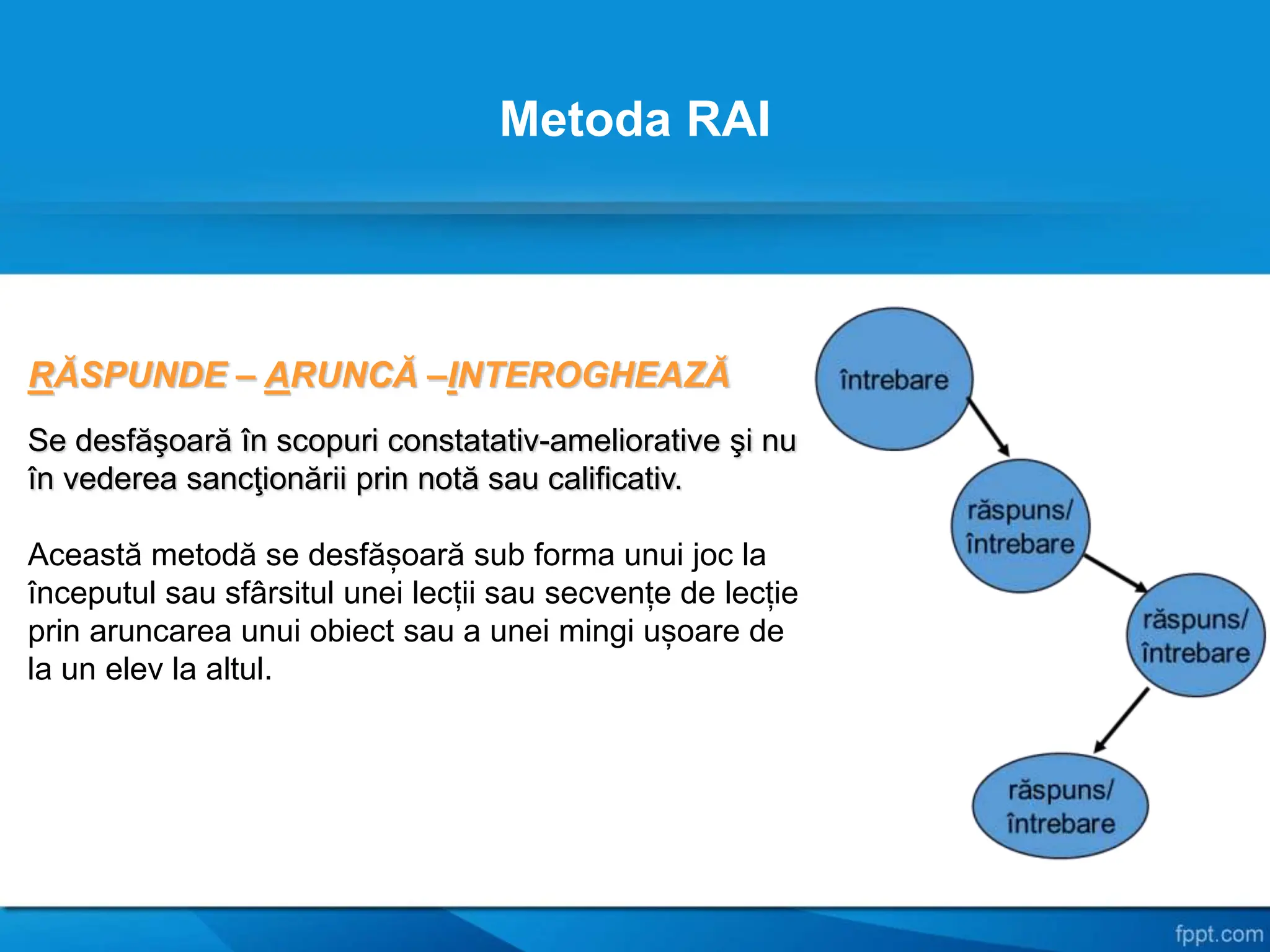 Metoda RAI

RĂSPUNDE – ARUNCĂ –INTEROGHEAZĂ

Se desfăşoară în scopuri constatativ-ameliorative şi nu în vederea sancţionării prin notă sau calificativ.

Această metodă se desfășoară sub forma unui joc la începutul sau sfârsitul unei lecții sau secvențe de lecție prin aruncarea unui obiect sau a unei mingi ușoare de la un elev la altul.

întrebare

răspuns/ întrebare

răspuns/ întrebare

răspuns/ întrebare

fppt.com